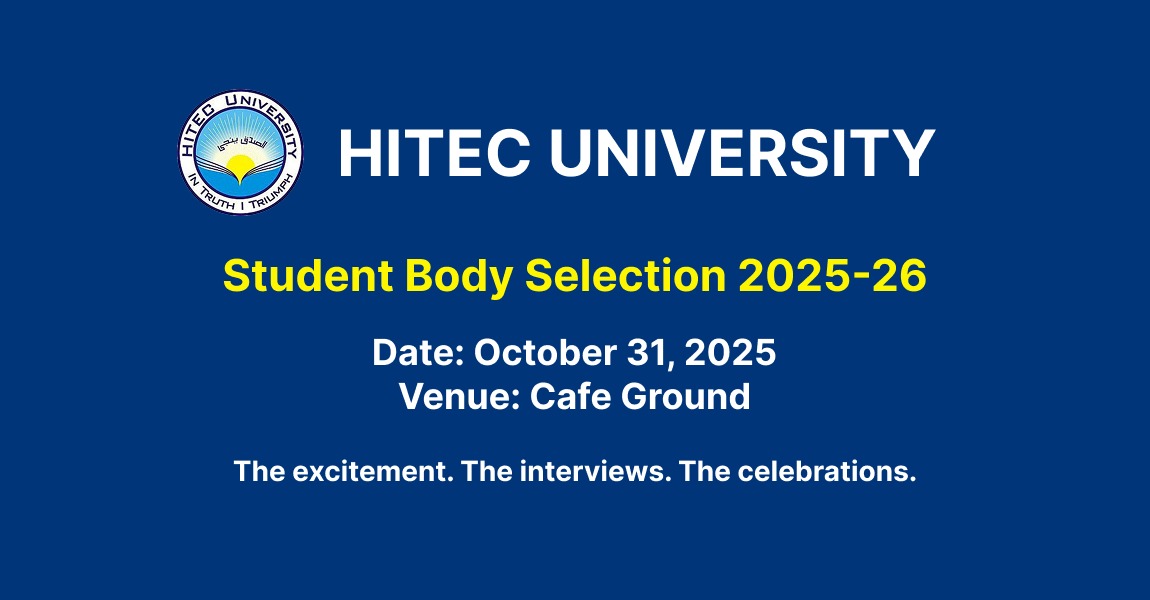 HITEC UNIVERSITY
الصدق ينجي
IN TRUTH I TRIUMPH

HITEC UNIVERSITY

Student Body Selection 2025-26

Date: October 31, 2025
Venue: Cafe Ground

The excitement. The interviews. The celebrations.